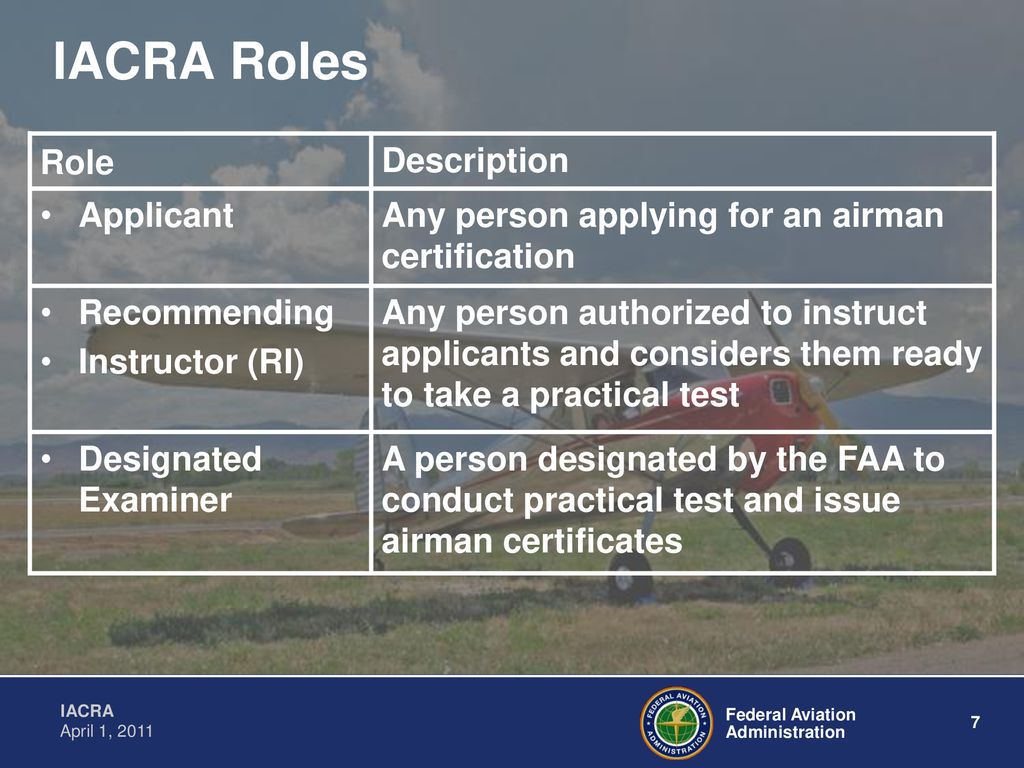 IACRA Roles

| Role | Description |
|---|---|
| • Applicant | Any person applying for an airman certification |
| • Recommending • Instructor (RI) | Any person authorized to instruct applicants and considers them ready to take a practical test |
| • Designated Examiner | A person designated by the FAA to conduct practical test and issue airman certificates |

IACRA
April 1, 2011

FEDERAL AVIATION ADMINISTRATION

Federal Aviation Administration

7